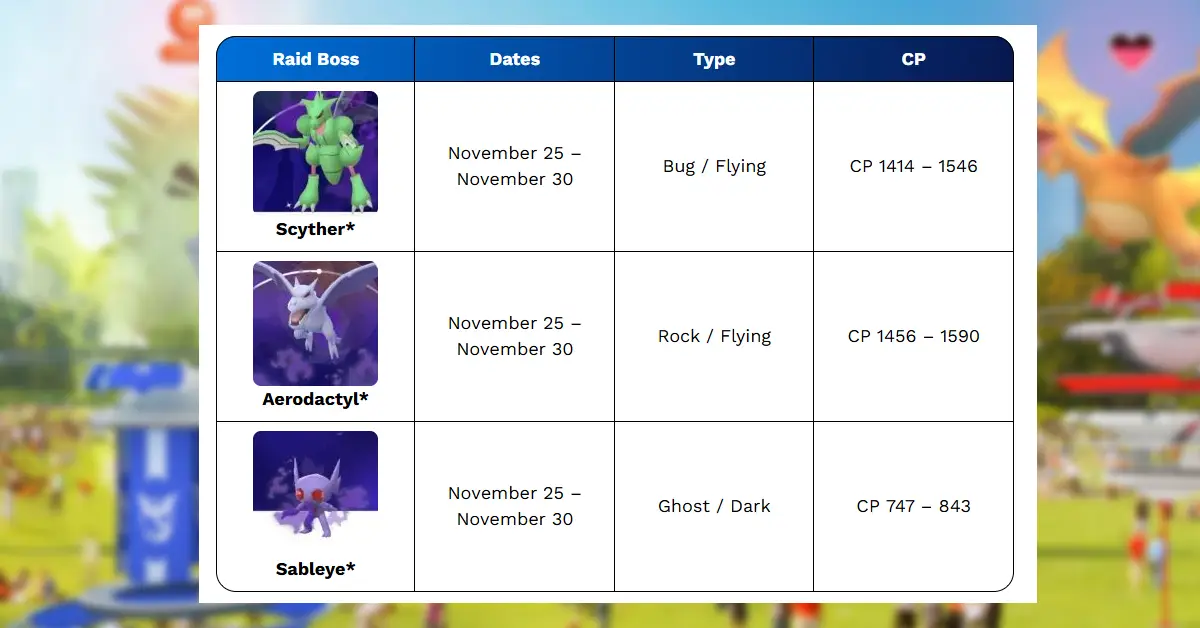 | Raid Boss | Dates | Type | CP |
|---|---|---|---|
| Scyther* | November 25 – November 30 | Bug / Flying | CP 1414 – 1546 |
| Aerodactyl* | November 25 – November 30 | Rock / Flying | CP 1456 – 1590 |
| Sableye* | November 25 – November 30 | Ghost / Dark | CP 747 – 843 |